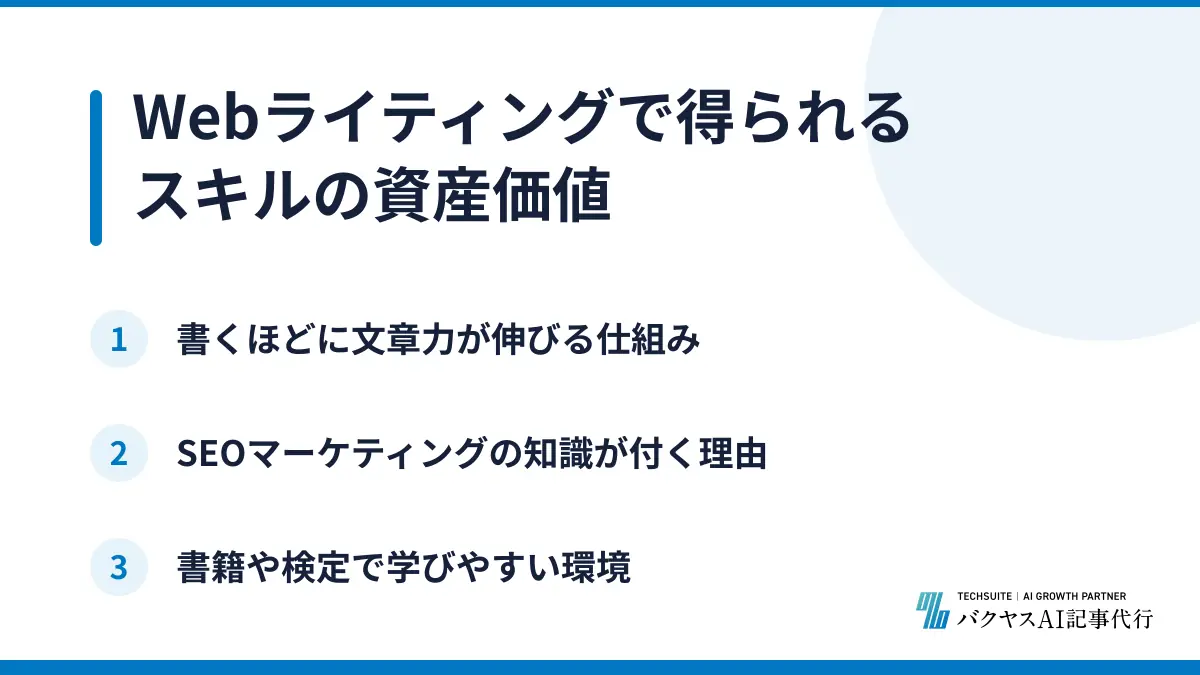 Webライティングで得られるスキルの資産価値

1 書くほどに文章力が伸びる仕組み

2 SEOマーケティングの知識が付く理由

3 書籍や検定で学びやすい環境

TECHSUITE | AI GROWTH PARTNER
バクヤスAI記事代行